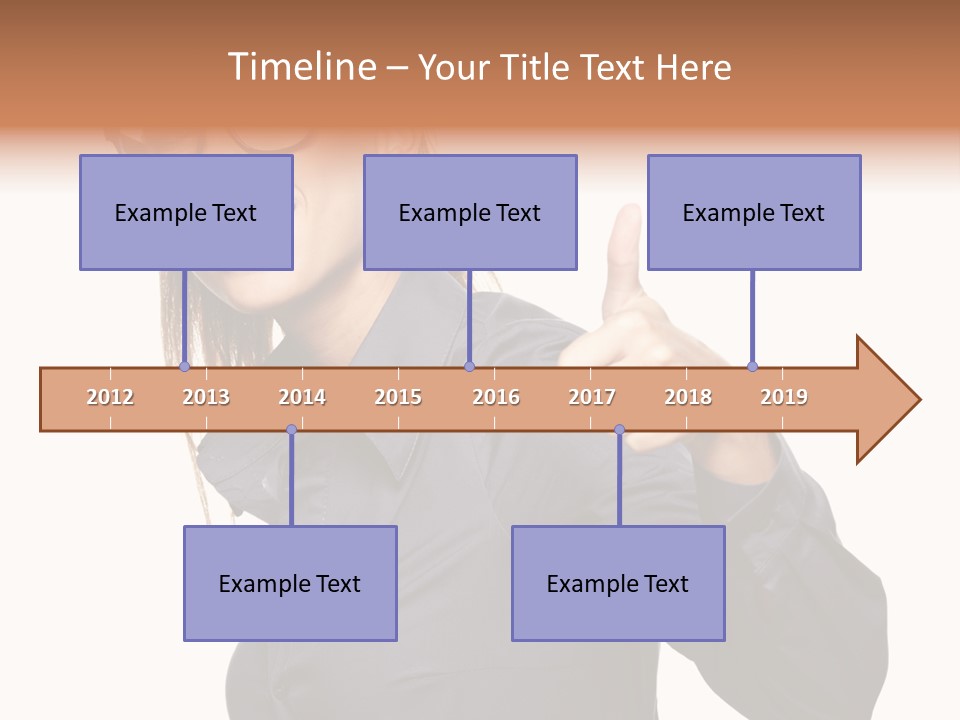 Timeline – Your Title Text Here

Example Text

Example Text

Example Text

2012 2013 2014 2015 2016 2017 2018 2019

Example Text

Example Text